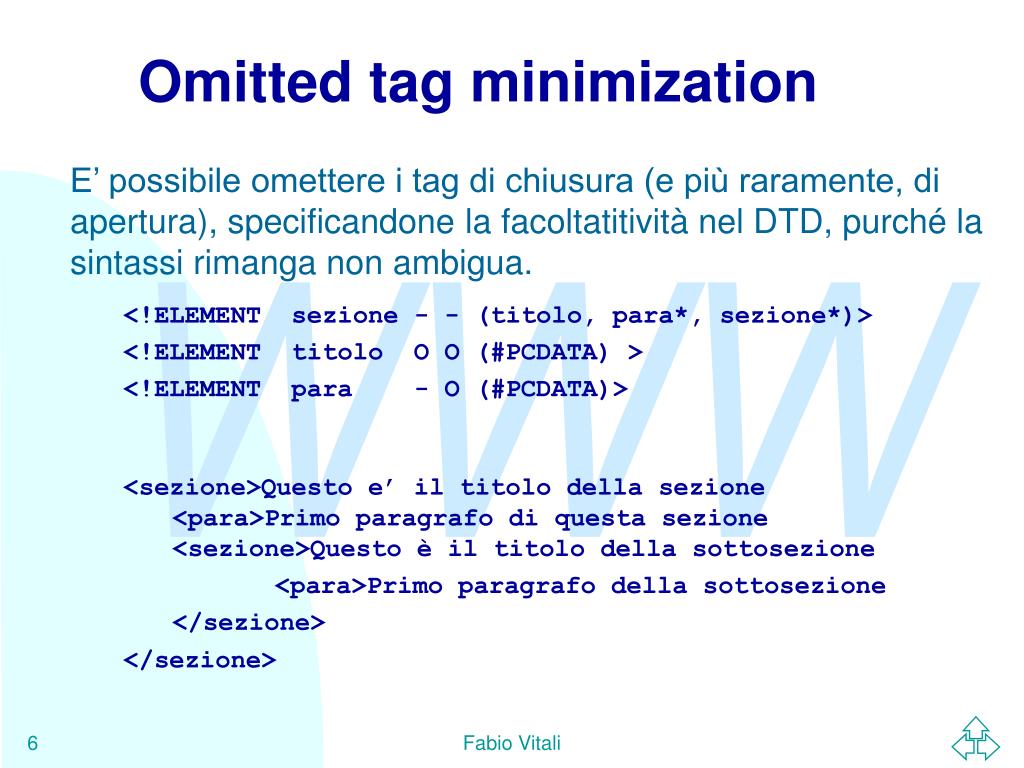 Omitted tag minimization

E’ possibile omettere i tag di chiusura (e più raramente, di apertura), specificandone la facoltatitività nel DTD, purché la sintassi rimanga non ambigua.

<!ELEMENT sezione - - (titolo, para*, sezione*)>
<!ELEMENT titolo O O (#PCDATA) >
<!ELEMENT para - O (#PCDATA)>

<sezione>Questo e’ il titolo della sezione
<para>Primo paragrafo di questa sezione
<sezione>Questo è il titolo della sottosezione
<para>Primo paragrafo della sottosezione
</sezione>
</sezione>

WWW

6

Fabio Vitali